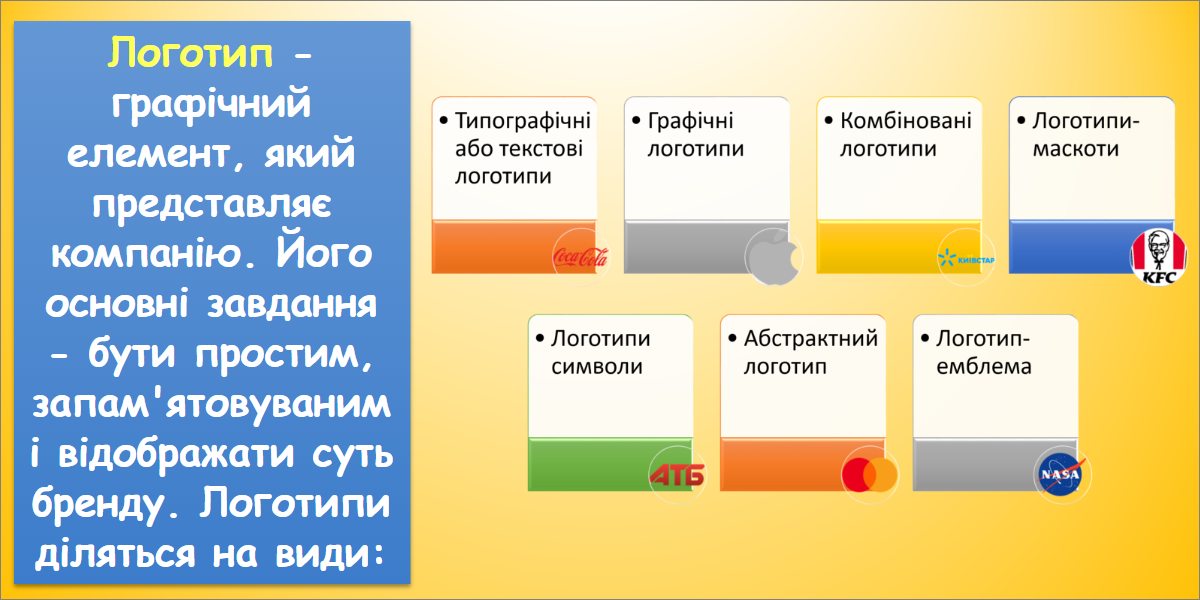 Логотип - графічний елемент, який представляє компанію. Його основні завдання - бути простим, запам'ятовуваним і відображати суть бренду. Логотипи діляться на види:

• Типографічні або текстові логотипи

Coca-Cola

• Графічні логотипи

• Комбіновані логотипи

КИЇВСТАР

• Логотипи-маскоти

KFC

• Логотипи символи

АТБ

• Абстрактний логотип

• Логотип-емблема

NASA